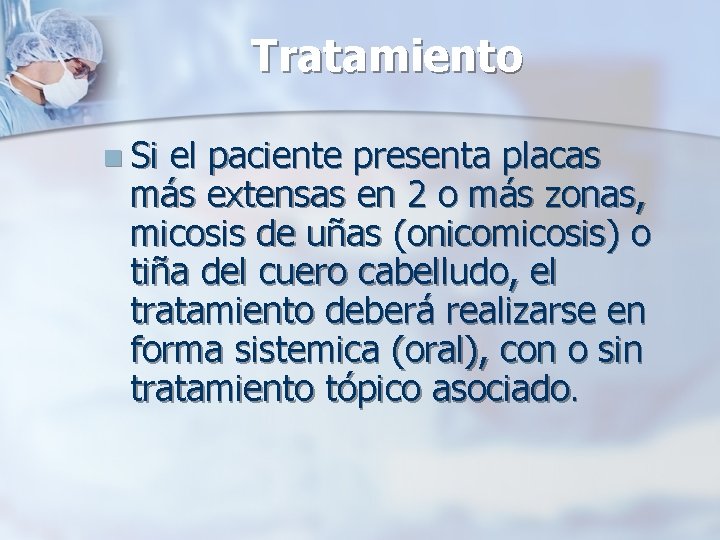 Tratamiento

Si el paciente presenta placas más extensas en 2 o más zonas, micosis de uñas (onicomicosis) o tiña del cuero cabelludo, el tratamiento deberá realizarse en forma sistemica (oral), con o sin tratamiento tópico asociado.